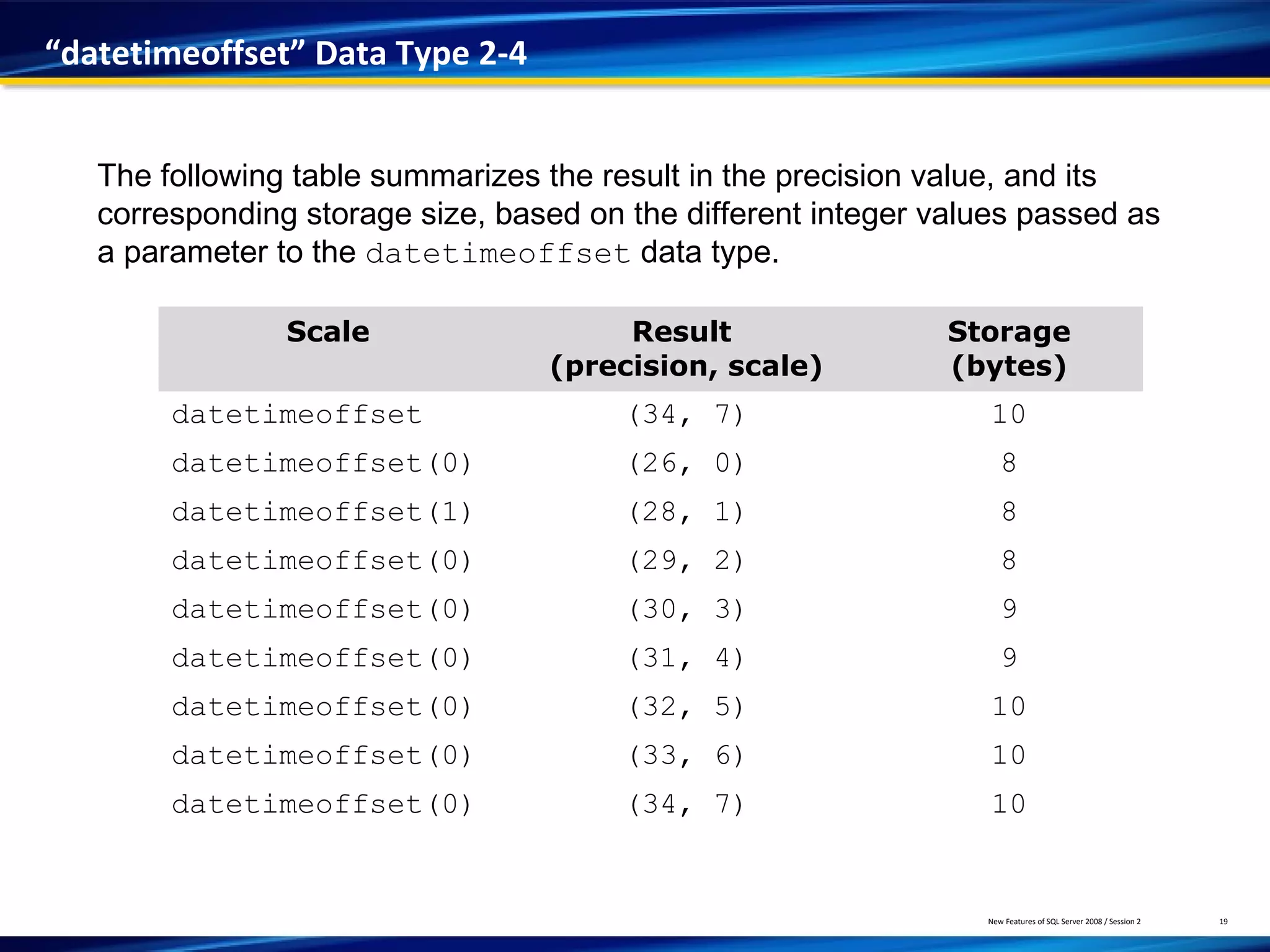 “datetimeoffset” Data Type 2-4

The following table summarizes the result in the precision value, and its corresponding storage size, based on the different integer values passed as a parameter to the datetimeoffset data type.

| Scale | Result (precision, scale) | Storage (bytes) |
|---|---|---|
| datetimeoffset | (34, 7) | 10 |
| datetimeoffset(0) | (26, 0) | 8 |
| datetimeoffset(1) | (28, 1) | 8 |
| datetimeoffset(0) | (29, 2) | 8 |
| datetimeoffset(0) | (30, 3) | 9 |
| datetimeoffset(0) | (31, 4) | 9 |
| datetimeoffset(0) | (32, 5) | 10 |
| datetimeoffset(0) | (33, 6) | 10 |
| datetimeoffset(0) | (34, 7) | 10 |

New Features of SQL Server 2008 / Session 2 19